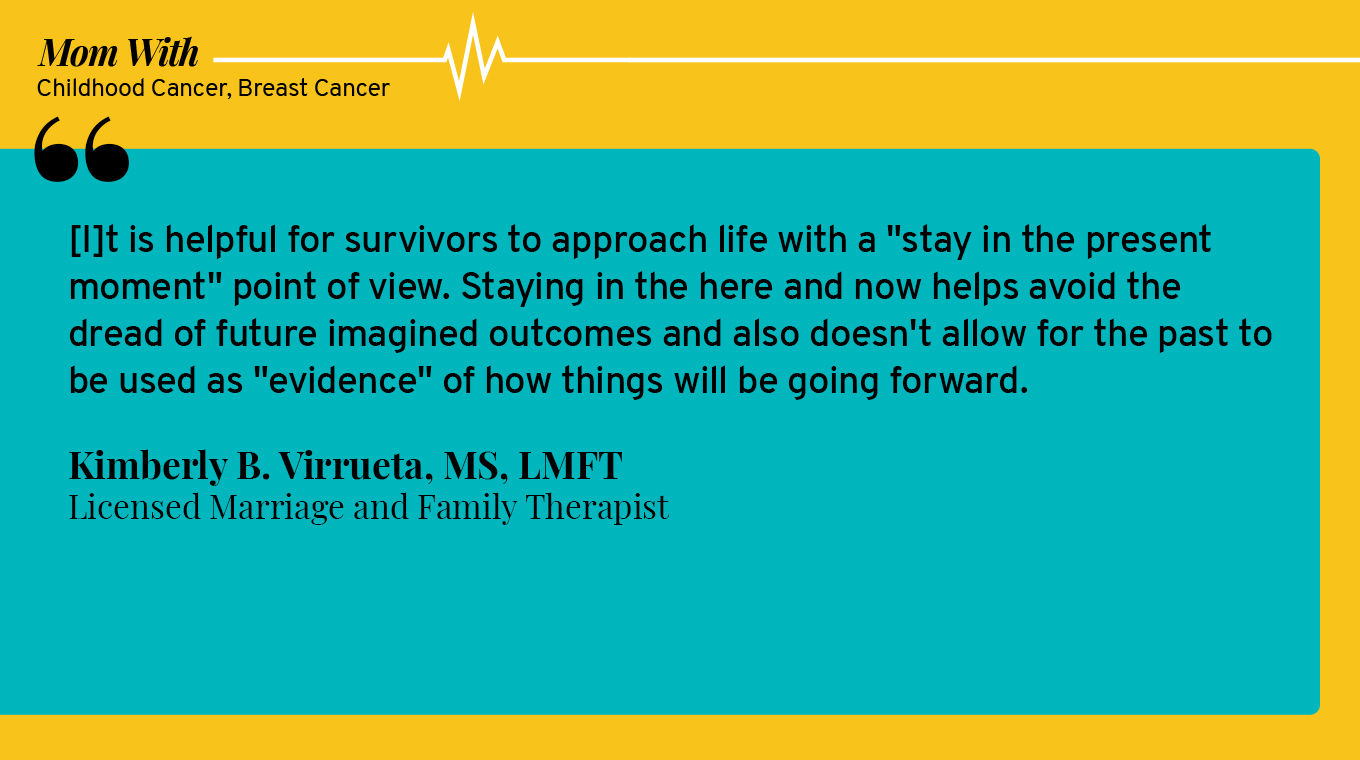 Mom With
Childhood Cancer, Breast Cancer

[I]t is helpful for survivors to approach life with a "stay in the present moment" point of view. Staying in the here and now helps avoid the dread of future imagined outcomes and also doesn't allow for the past to be used as "evidence" of how things will be going forward.

Kimberly B. Virrueta, MS, LMFT
Licensed Marriage and Family Therapist